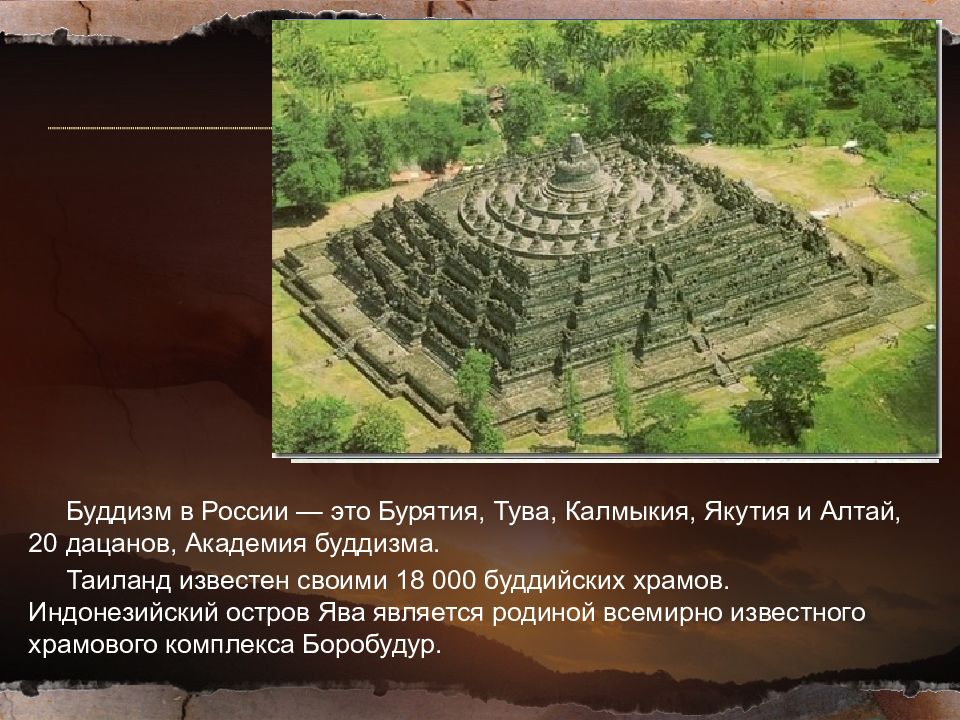 Буддизм в России — это Бурятия, Тува, Калмыкия, Якутия и Алтай, 20 дацанов, Академия буддизма.

Таиланд известен своими 18 000 буддийских храмов. Индонезийский остров Ява является родиной всемирно известного храмового комплекса Боробудур.